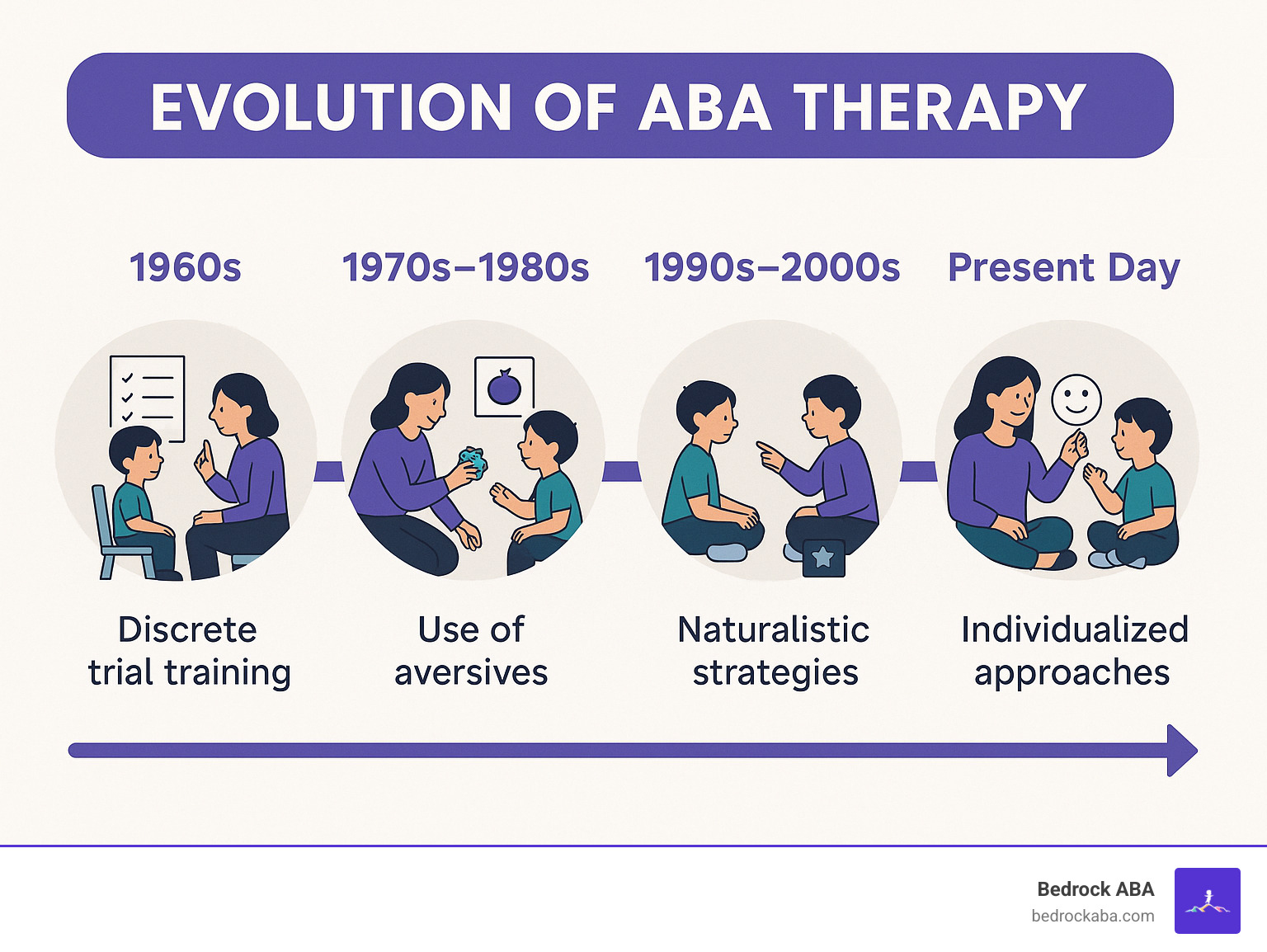 EVOLUTION OF ABA THERAPY

1960s

Discrete trial training

1970s–1980s

Use of aversives

1990s–2000s

Naturalistic strategies

Present Day

Individualized approaches

Bedrock ABA
bedrockaba.com